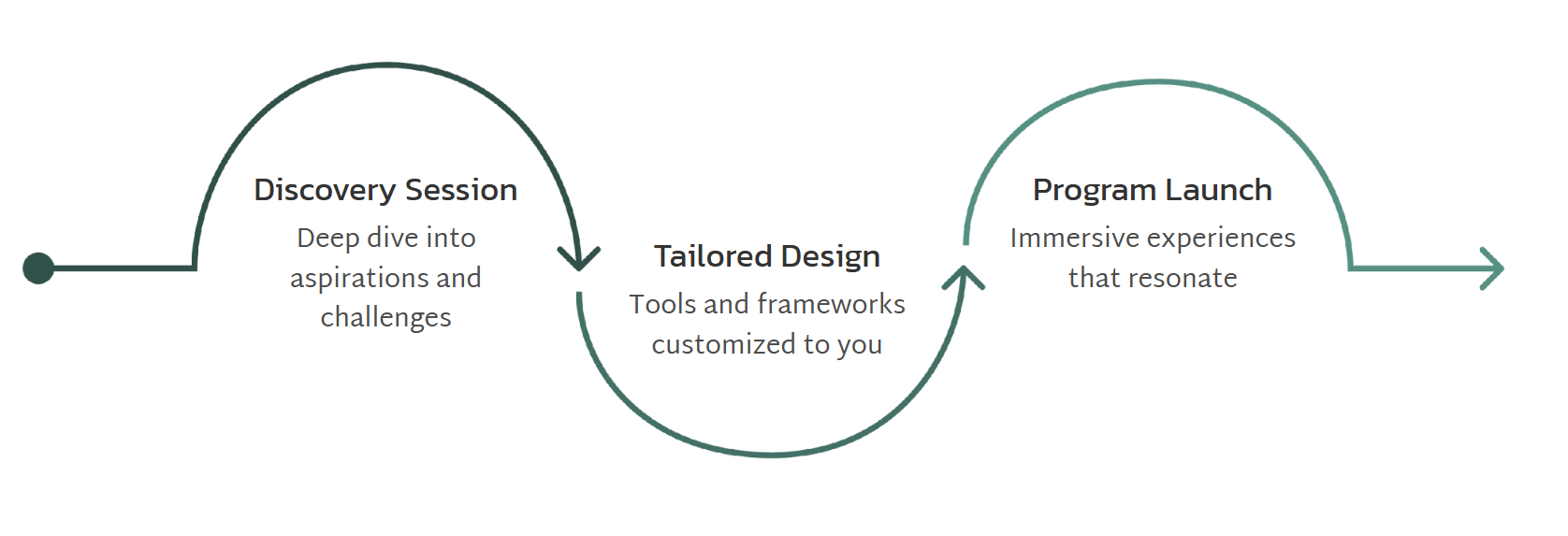 Discovery Session
Deep dive into aspirations and challenges

Tailored Design
Tools and frameworks customized to you

Program Launch
Immersive experiences that resonate